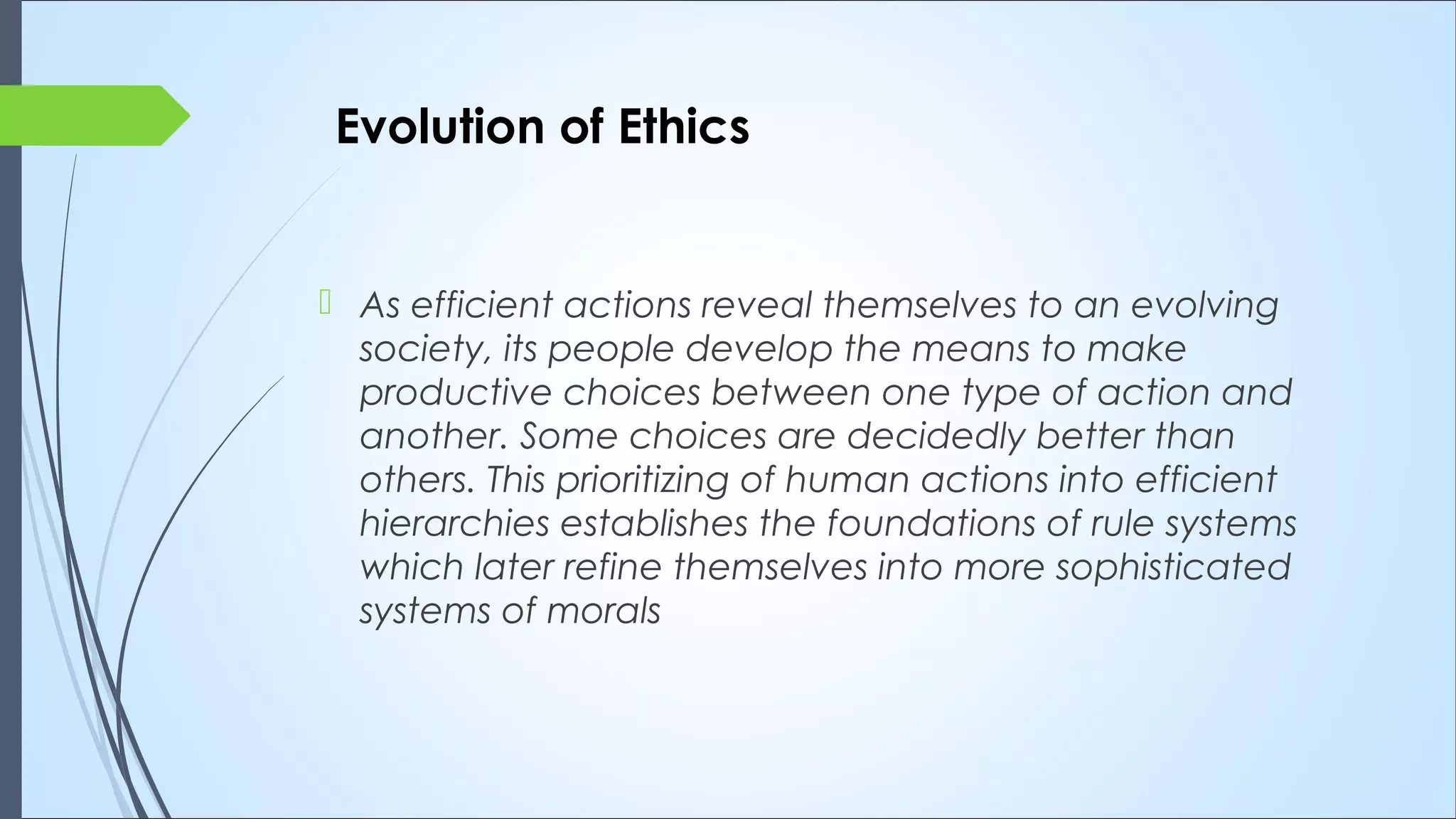 Evolution of Ethics

As efficient actions reveal themselves to an evolving society, its people develop the means to make productive choices between one type of action and another. Some choices are decidedly better than others. This prioritizing of human actions into efficient hierarchies establishes the foundations of rule systems which later refine themselves into more sophisticated systems of morals